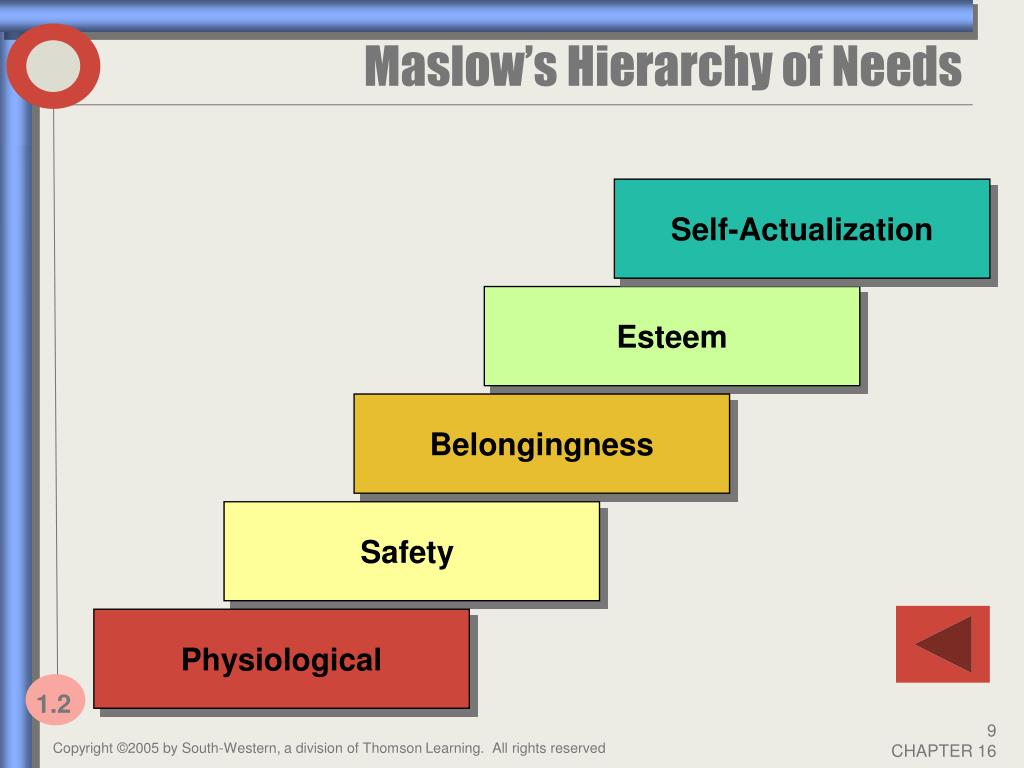 Maslow's Hierarchy of Needs

Self-Actualization

Esteem

Belongingness

Safety

Physiological

1.2

Copyright ©2005 by South-Western, a division of Thomson Learning. All rights reserved

9

CHAPTER 16